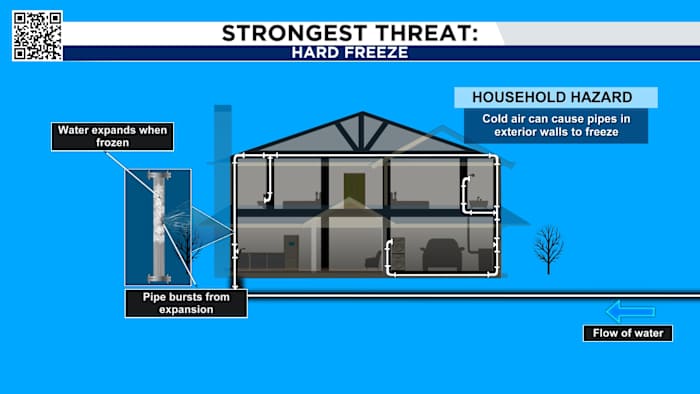 STRONGEST THREAT:
HARD FREEZE

HOUSEHOLD HAZARD
Cold air can cause pipes in exterior walls to freeze

Water expands when frozen

Pipe bursts from expansion

Flow of water